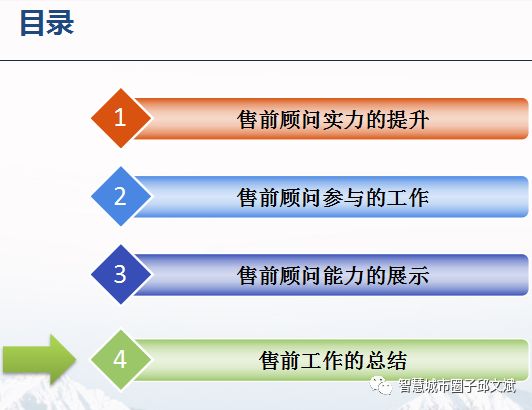 目录

1 售前顾问实力的提升

2 售前顾问参与的工作

3 售前顾问能力的展示

4 售前工作的总结

智慧城市圈子邱文斌